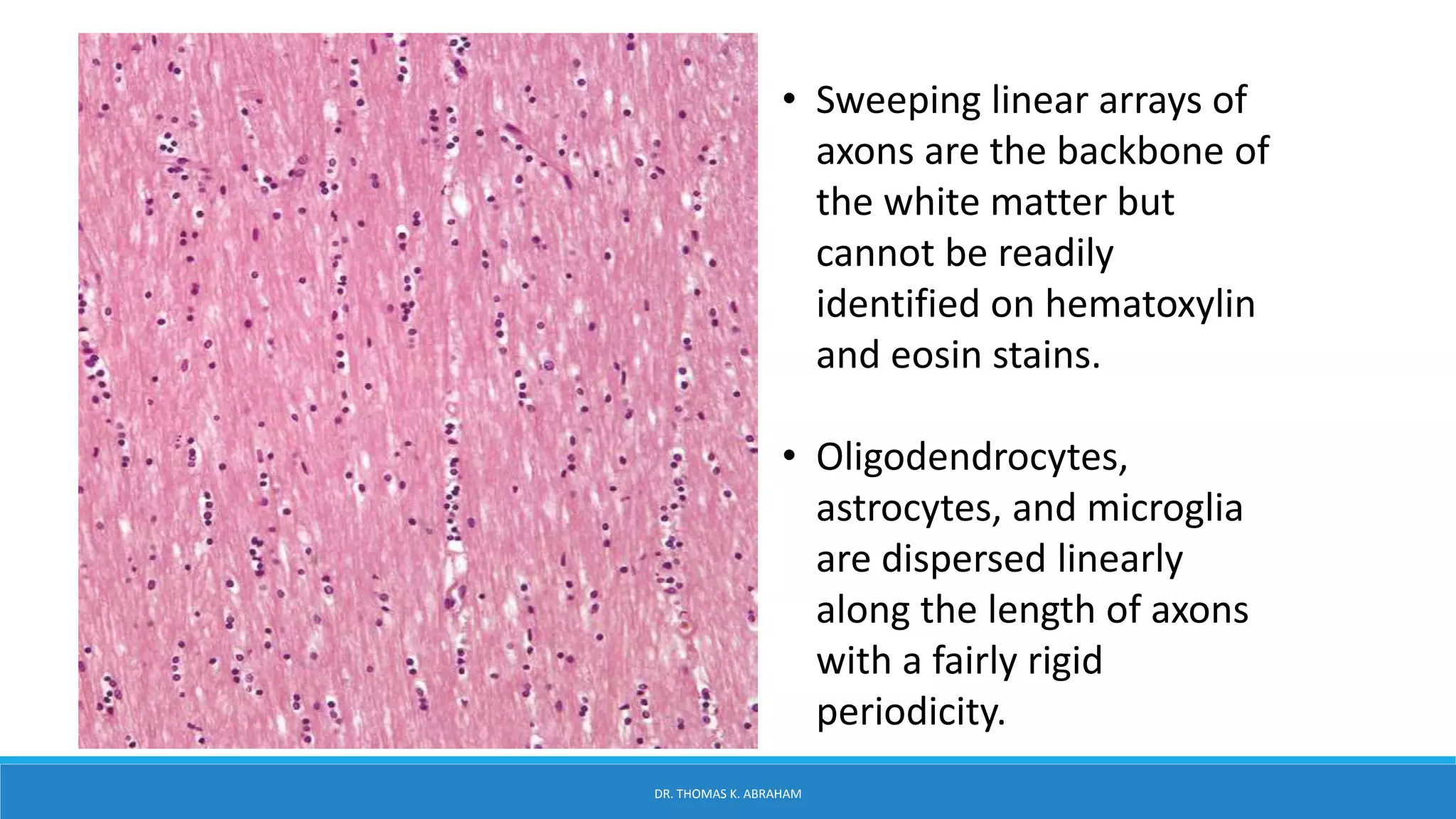 • Sweeping linear arrays of axons are the backbone of the white matter but cannot be readily identified on hematoxylin and eosin stains.

• Oligodendrocytes, astrocytes, and microglia are dispersed linearly along the length of axons with a fairly rigid periodicity.

DR. THOMAS K. ABRAHAM